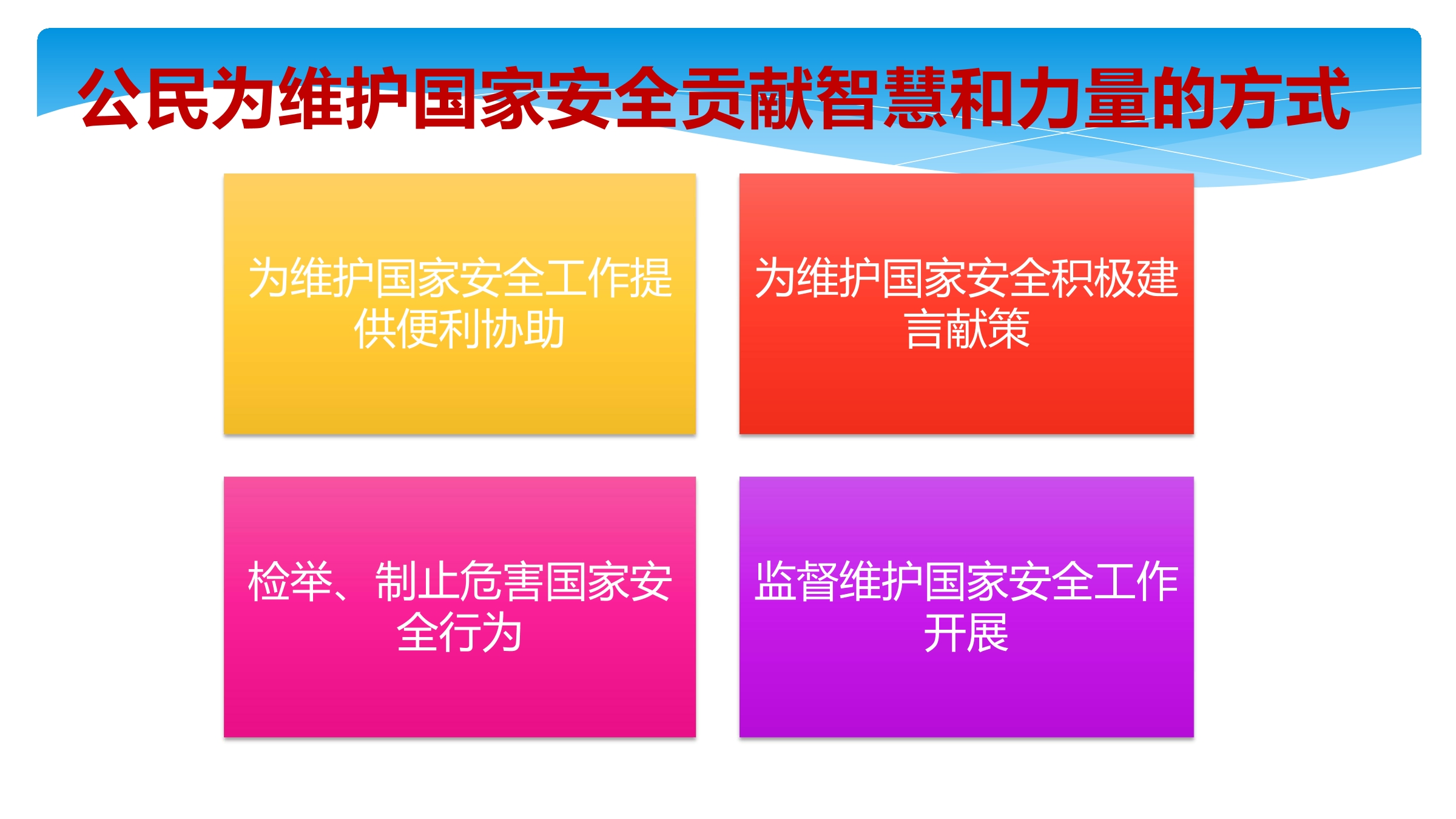 公民为维护国家安全贡献智慧和力量的方式

为维护国家安全工作提供便利协助

为维护国家安全积极建言献策

检举、制止危害国家安全行为

监督维护国家安全工作开展